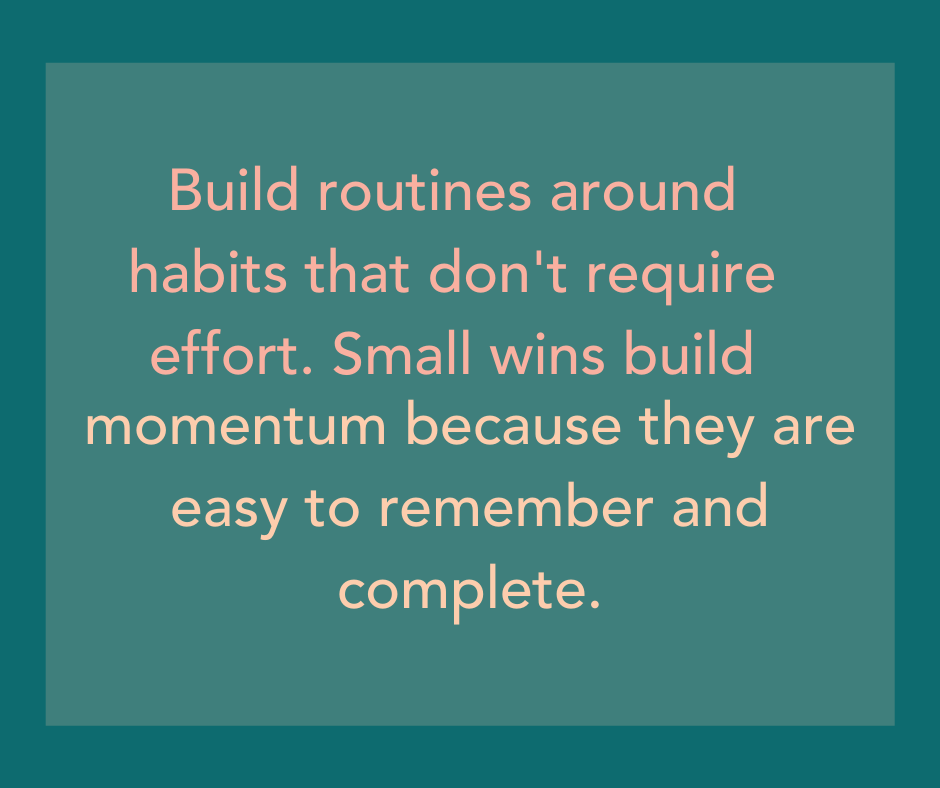 Build routines around habits that don't require effort. Small wins build momentum because they are easy to remember and complete.